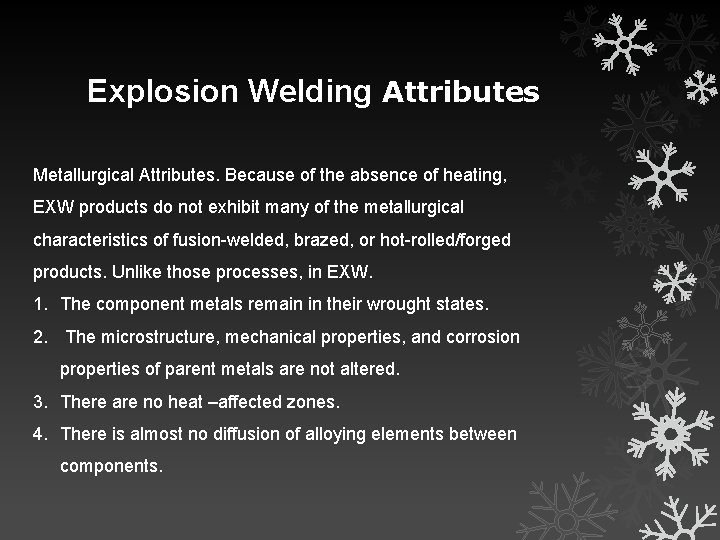 Explosion Welding Attributes

Metallurgical Attributes. Because of the absence of heating, EXW products do not exhibit many of the metallurgical characteristics of fusion-welded, brazed, or hot-rolled/forged products. Unlike those processes, in EXW.

1. The component metals remain in their wrought states.
2. The microstructure, mechanical properties, and corrosion properties of parent metals are not altered.
3. There are no heat –affected zones.
4. There is almost no diffusion of alloying elements between components.